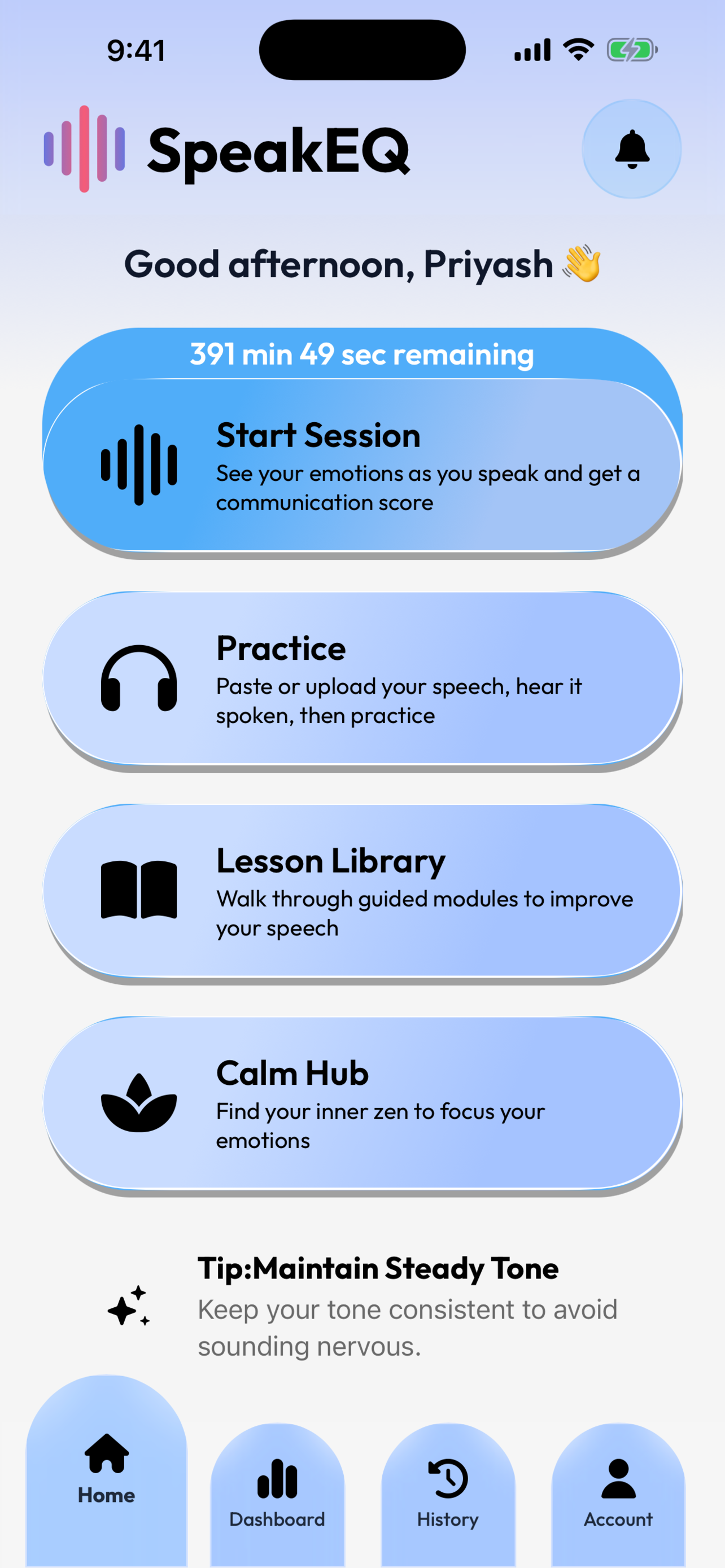 9:41

SpeakEQ

Good afternoon, Priyash 👋

391 min 49 sec remaining

Start Session
See your emotions as you speak and get a communication score

Practice
Paste or upload your speech, hear it spoken, then practice

Lesson Library
Walk through guided modules to improve your speech

Calm Hub
Find your inner zen to focus your emotions

Tip:Maintain Steady Tone
Keep your tone consistent to avoid sounding nervous.

Home
Dashboard
History
Account